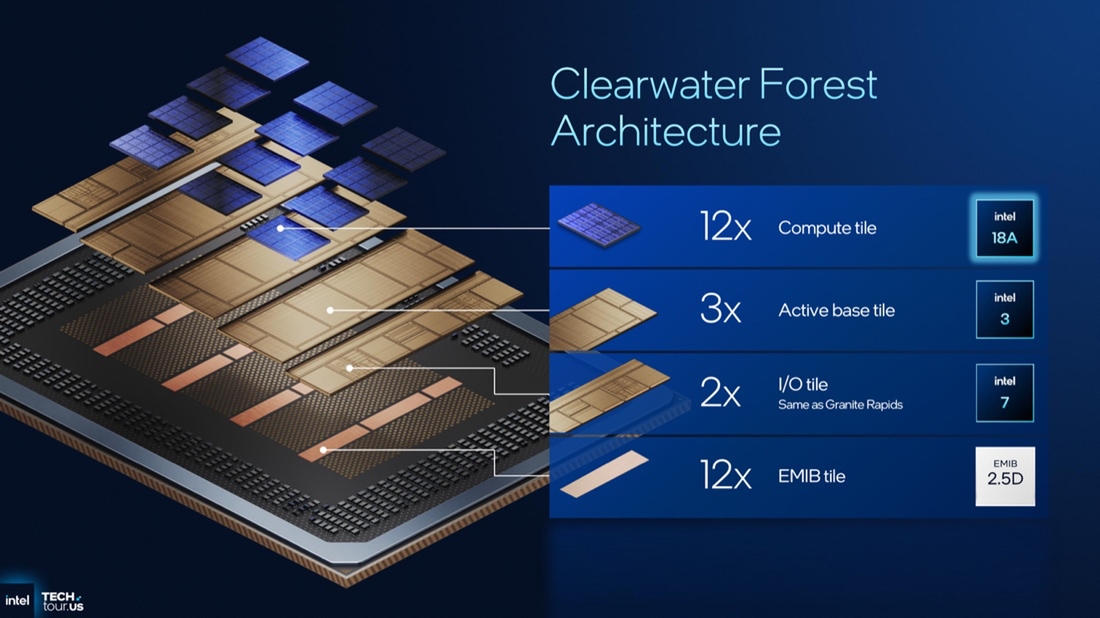 Clearwater Forest Architecture

12x Compute tile
intel 18A

3x Active base tile
intel 3

2x I/O tile
Same as Granite Rapids
intel 7

12x EMIB tile
EMIB 2.5D

intel TECH tour.US